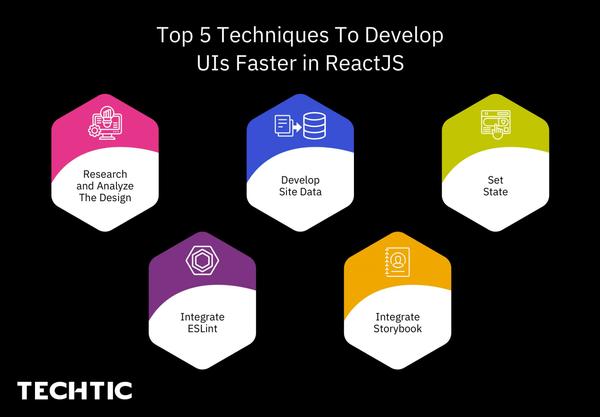 Top 5 Techniques To Develop UIs Faster in ReactJS

Research and Analyze The Design

Develop Site Data

Set State

Integrate ESLint

Integrate Storybook

TECHTIC